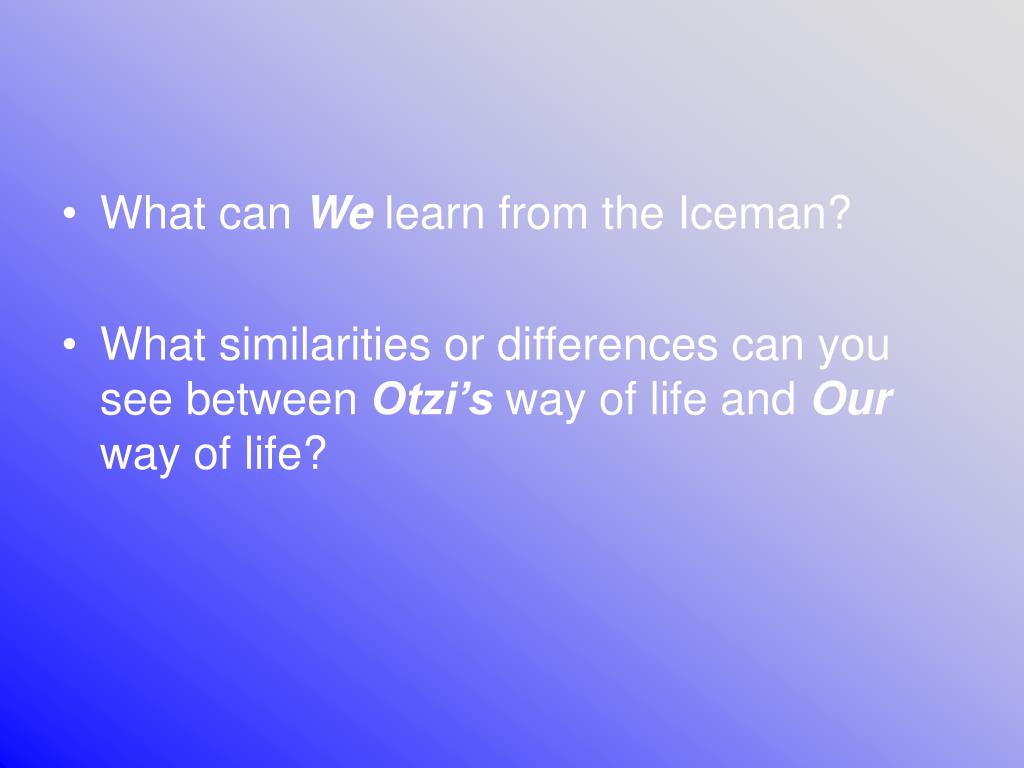 • What can We learn from the Iceman?

• What similarities or differences can you see between Otzi’s way of life and Our way of life?